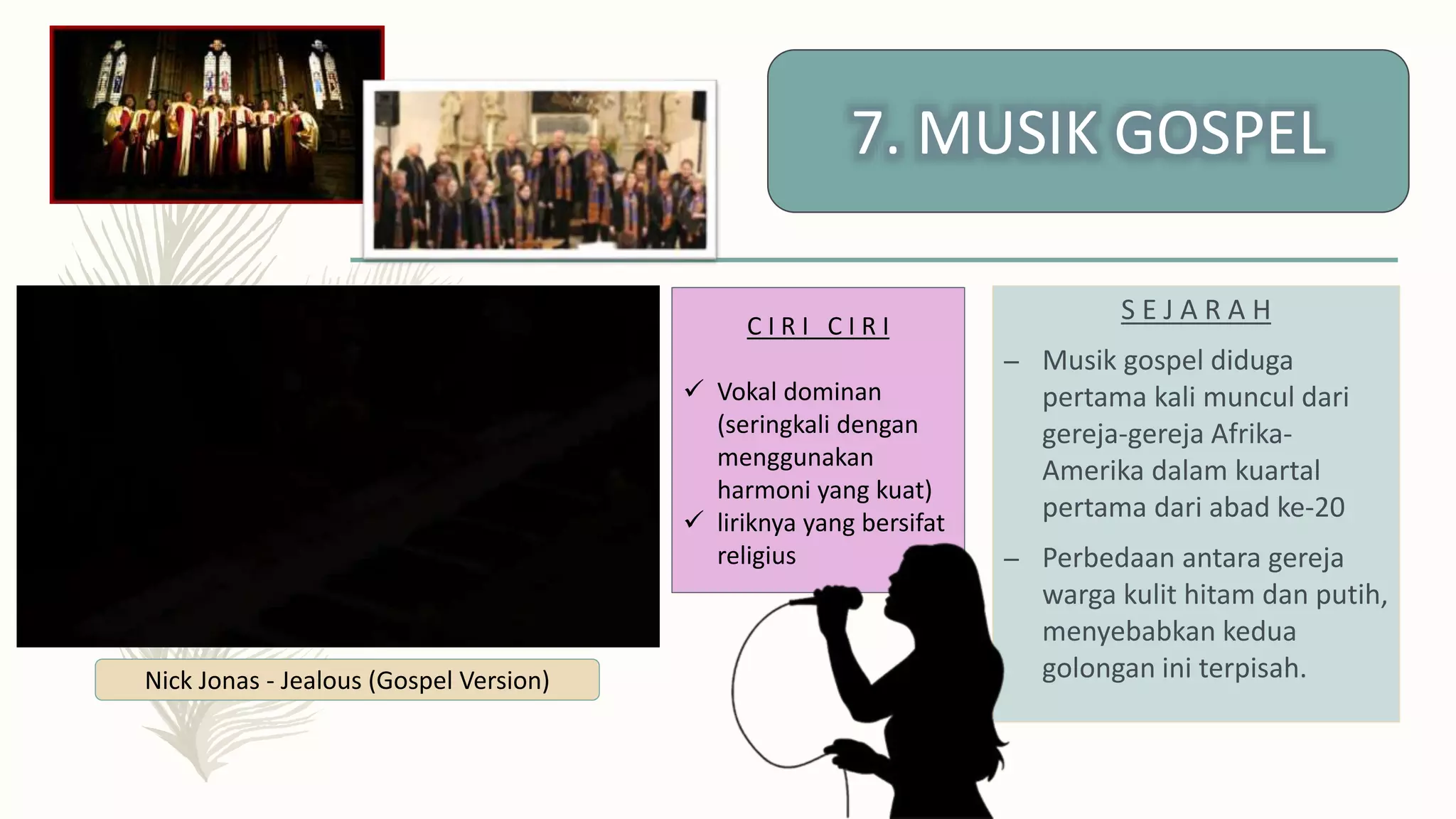 7. MUSIK GOSPEL

Nick Jonas - Jealous (Gospel Version)

CIRI CIRI

✓ Vokal dominan (seringkali dengan menggunakan harmoni yang kuat)
✓ liriknya yang bersifat religius

SEJARAH

– Musik gospel diduga pertama kali muncul dari gereja-gereja Afrika-Amerika dalam kuartal pertama dari abad ke-20

– Perbedaan antara gereja warga kulit hitam dan putih, menyebabkan kedua golongan ini terpisah.